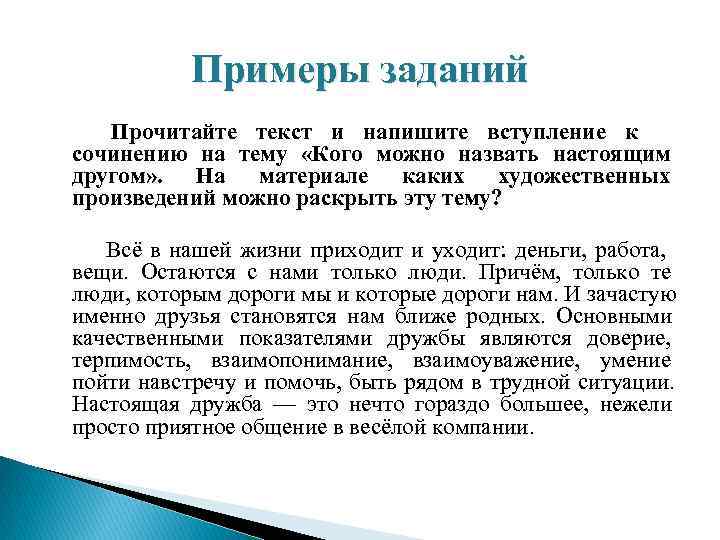 Примеры заданий

Прочитайте текст и напишите вступление к сочинению на тему «Кого можно назвать настоящим другом». На материале каких художественных произведений можно раскрыть эту тему?

Всё в нашей жизни приходит и уходит: деньги, работа, вещи. Остаются с нами только люди. Причём, только те люди, которым дороги мы и которые дороги нам. И зачастую именно друзья становятся нам ближе родных. Основными качественными показателями дружбы являются доверие, терпимость, взаимопонимание, взаимоуважение, умение пойти навстречу и помочь, быть рядом в трудной ситуации. Настоящая дружба — это нечто гораздо большее, нежели просто приятное общение в весёлой компании.